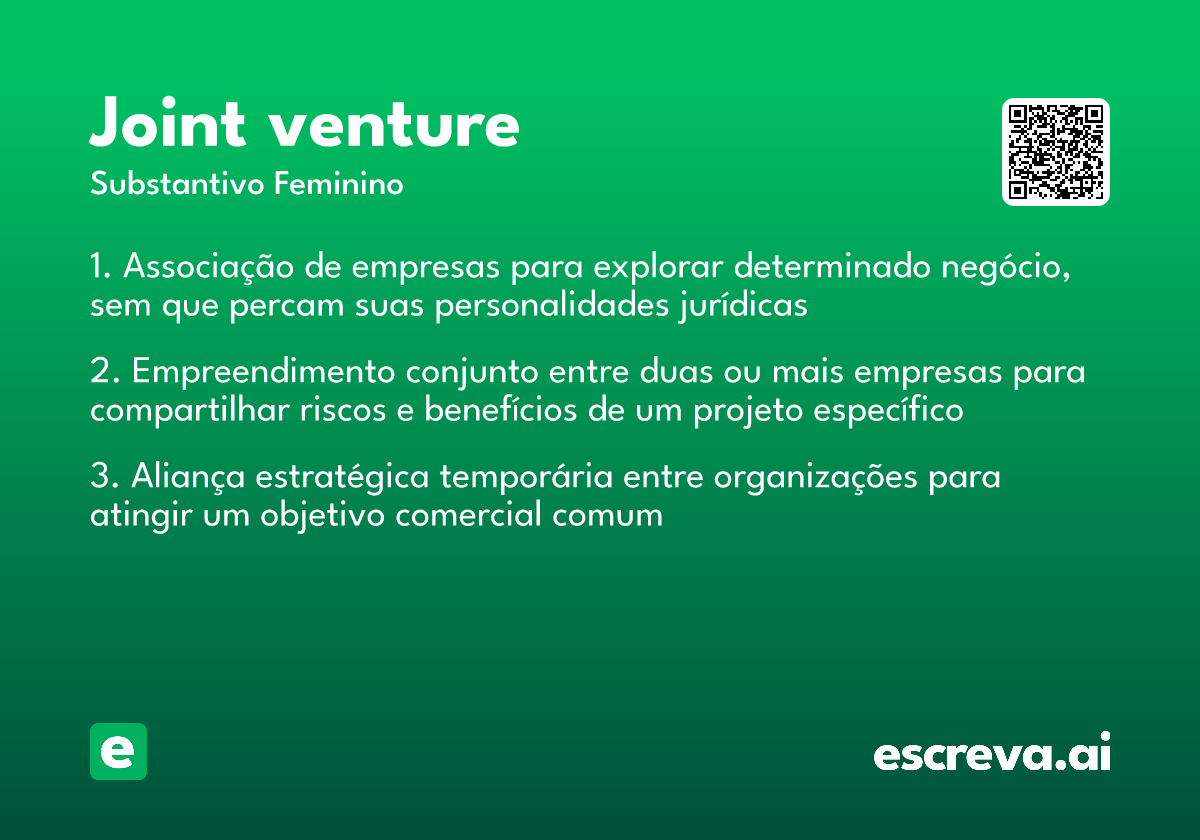 Joint venture
Substantivo Feminino

1. Associação de empresas para explorar determinado negócio, sem que percam suas personalidades jurídicas

2. Empreendimento conjunto entre duas ou mais empresas para compartilhar riscos e benefícios de um projeto específico

3. Aliança estratégica temporária entre organizações para atingir um objetivo comercial comum

e

escreva.ai